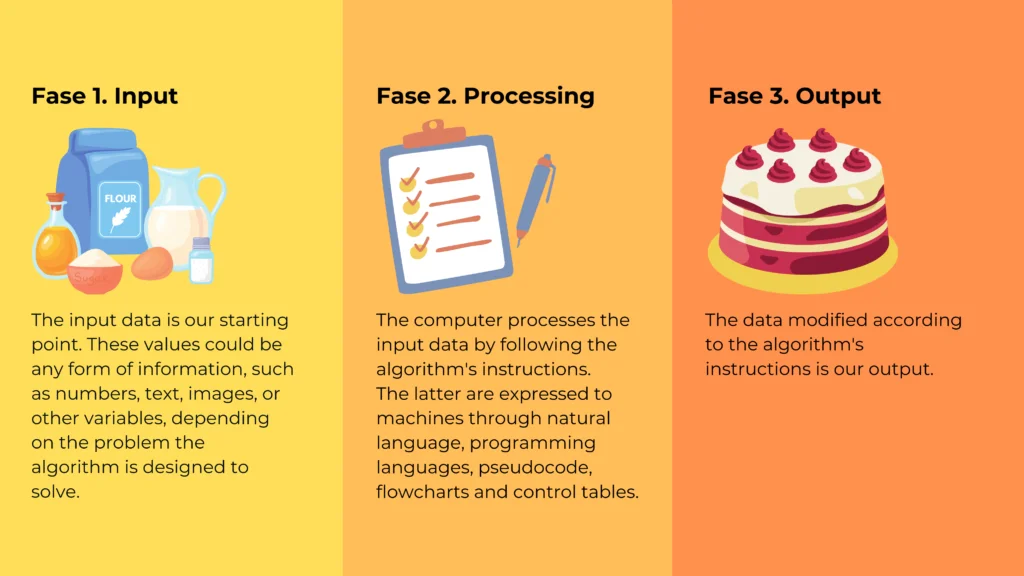 Fase 1. Input

FLOUR

The input data is our starting point. These values could be any form of information, such as numbers, text, images, or other variables, depending on the problem the algorithm is designed to solve.

Fase 2. Processing

The computer processes the input data by following the algorithm's instructions. The latter are expressed to machines through natural language, programming languages, pseudocode, flowcharts and control tables.

Fase 3. Output

The data modified according to the algorithm's instructions is our output.